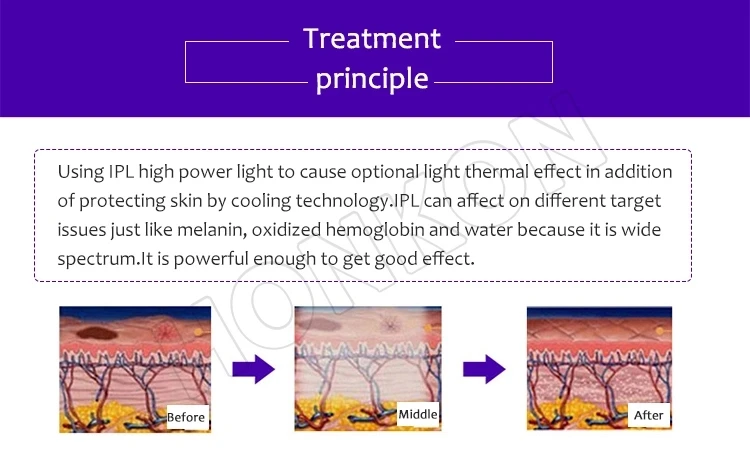 Treatment principle

Using IPL high power light to cause optional light thermal effect in addition of protecting skin by cooling technology.IPL can affect on different target issues just like melanin, oxidized hemoglobin and water because it is wide spectrum.It is powerful enough to get good effect.

IONKON

Before

Middle

After